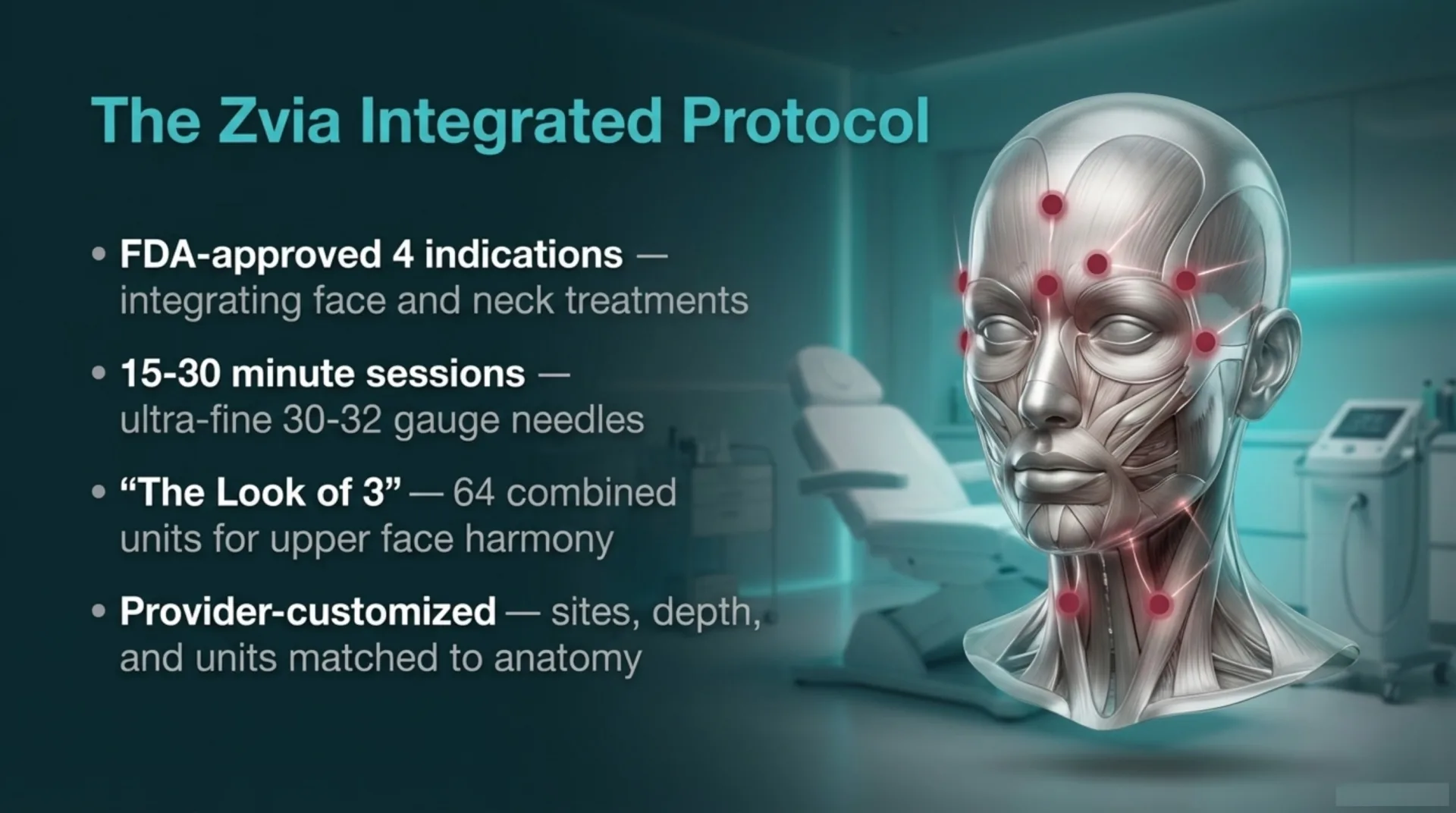 The Zvia Integrated Protocol

• FDA-approved 4 indications — integrating face and neck treatments

• 15-30 minute sessions — ultra-fine 30-32 gauge needles

• “The Look of 3” — 64 combined units for upper face harmony

• Provider-customized — sites, depth, and units matched to anatomy